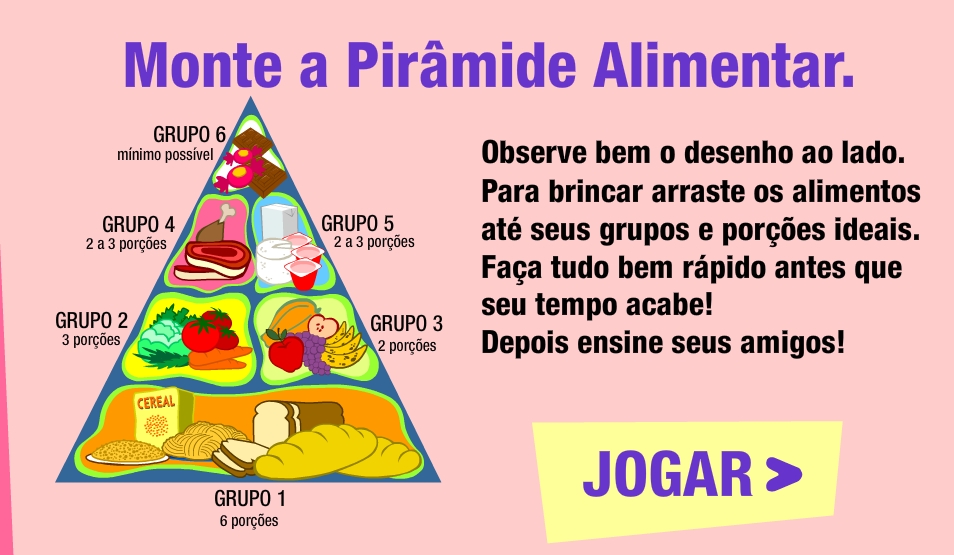 Monte a Pirâmide Alimentar.

GRUPO 6
mínimo possível

GRUPO 4
2 a 3 porções

GRUPO 5
2 a 3 porções

GRUPO 2
3 porções

GRUPO 3
2 porções

CEREAL

GRUPO 1
6 porções

Observe bem o desenho ao lado. Para brincar arraste os alimentos até seus grupos e porções ideais. Faça tudo bem rápido antes que seu tempo acabe!
Depois ensine seus amigos!

JOGAR >